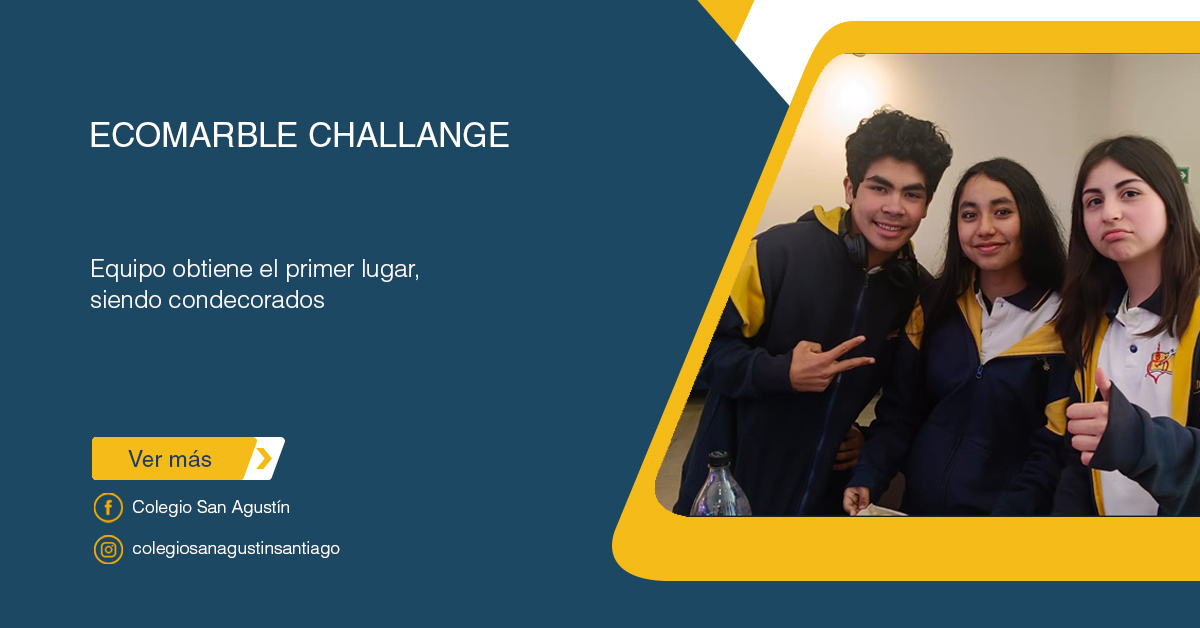 ECOMARBLE CHALLANGE

Equipo obtiene el primer lugar, siendo condecorados

Ver más

Colegio San Agustín

colegiosanagustinsantiago